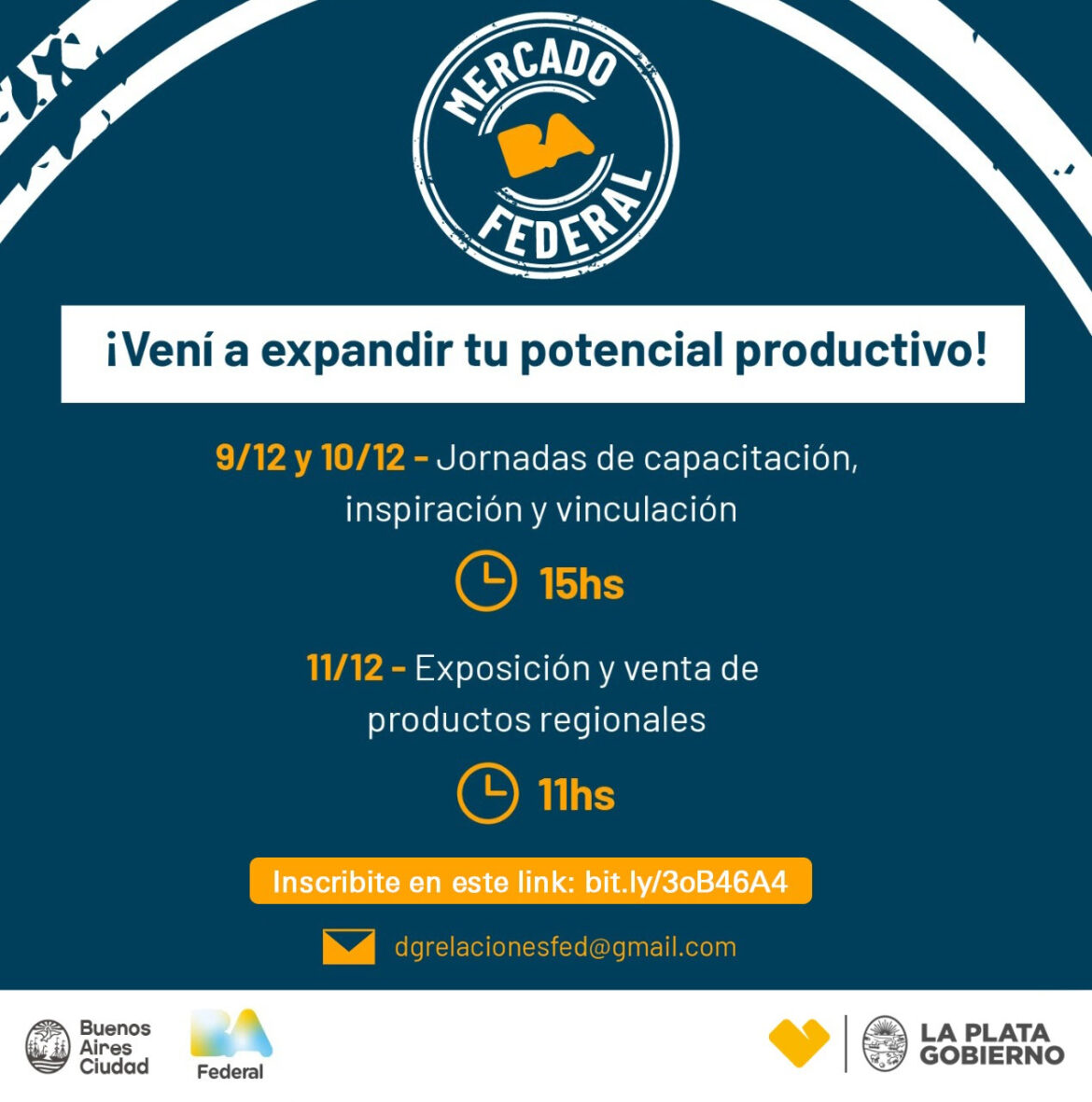 MERCADO
BA
FEDERAL

¡Vení a expandir tu potencial productivo!

9/12 y 10/12 - Jornadas de capacitación, inspiración y vinculación

15hs

11/12 - Exposición y venta de productos regionales

11hs

Inscribite en este link: bit.ly/3oB46A4

dgrelacionesfed@gmail.com

Buenos Aires Ciudad

BA Federal

LA PLATA GOBIERNO